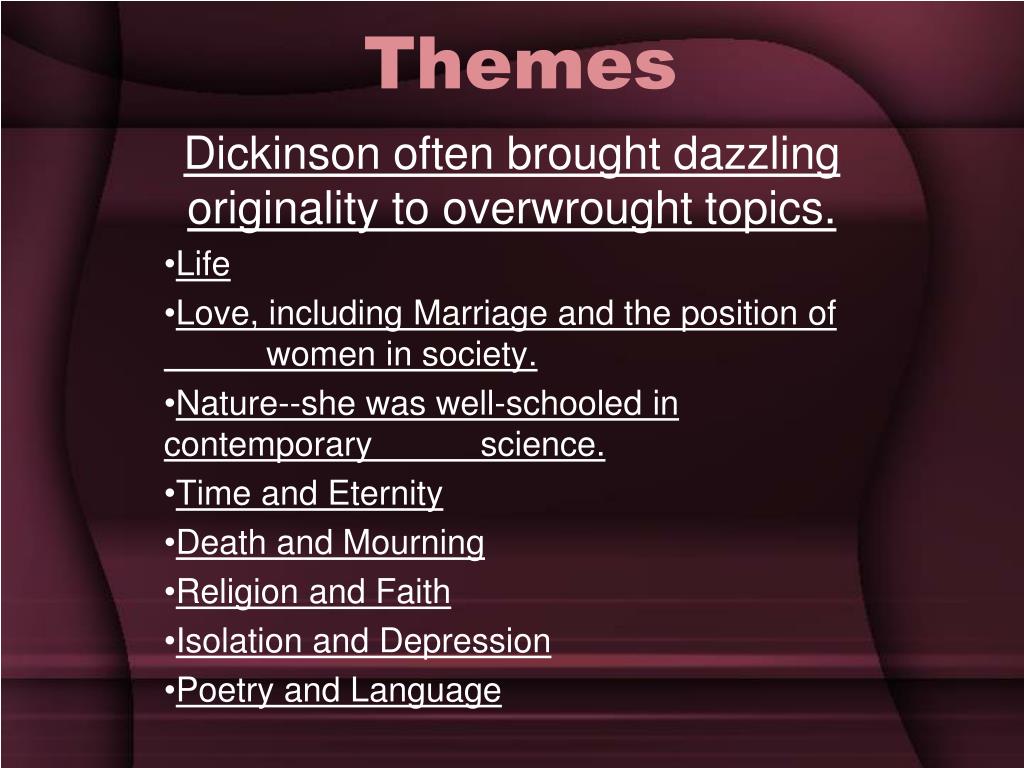 Themes

Dickinson often brought dazzling originality to overwrought topics.

•Life

•Love, including Marriage and the position of women in society.

•Nature--she was well-schooled in contemporary science.

•Time and Eternity

•Death and Mourning

•Religion and Faith

•Isolation and Depression

•Poetry and Language